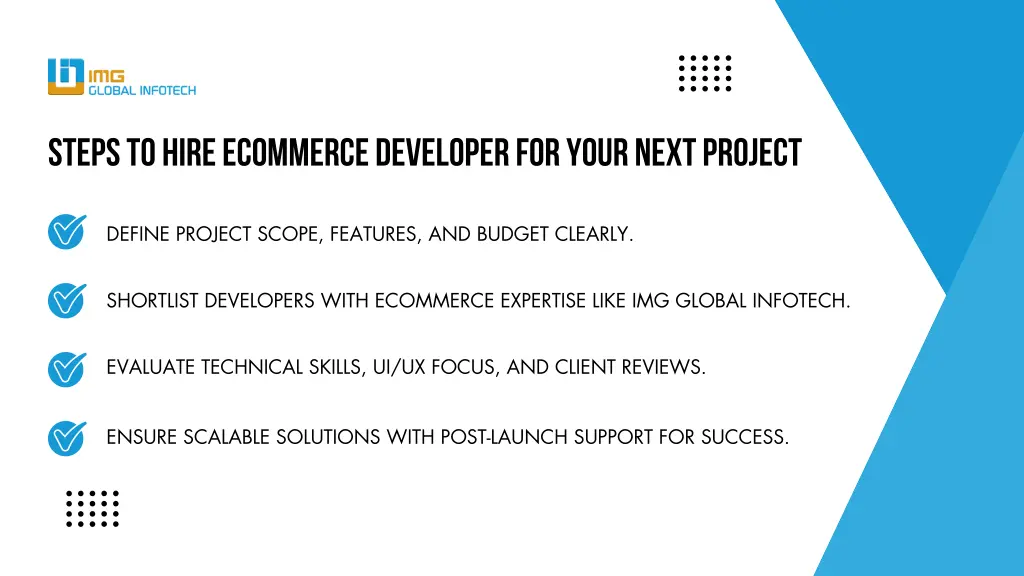 IMG
GLOBAL INFOTECH

STEPS TO HIRE ECOMMERCE DEVELOPER FOR YOUR NEXT PROJECT

DEFINE PROJECT SCOPE, FEATURES, AND BUDGET CLEARLY.

SHORTLIST DEVELOPERS WITH ECOMMERCE EXPERTISE LIKE IMG GLOBAL INFOTECH.

EVALUATE TECHNICAL SKILLS, UI/UX FOCUS, AND CLIENT REVIEWS.

ENSURE SCALABLE SOLUTIONS WITH POST-LAUNCH SUPPORT FOR SUCCESS.